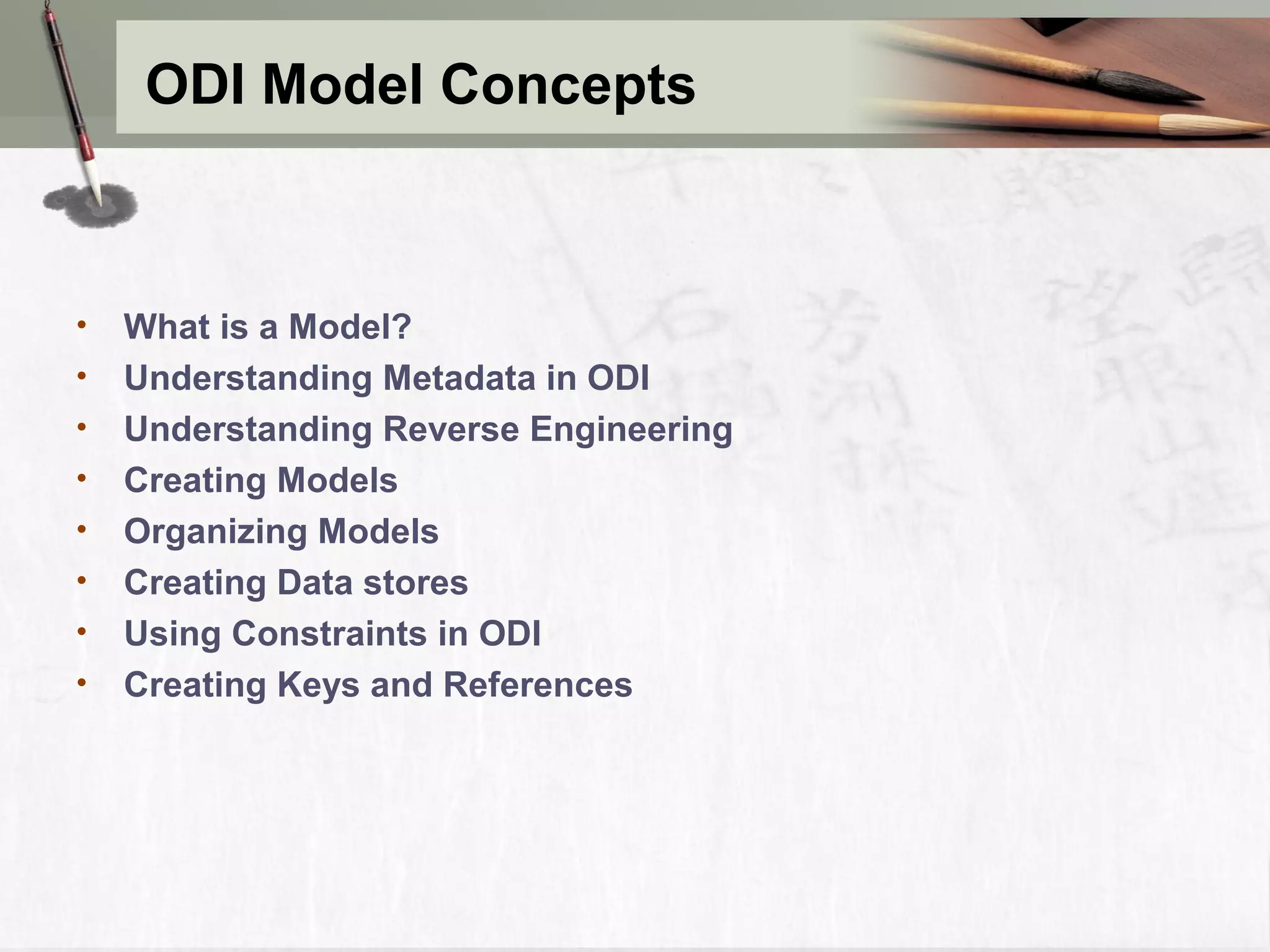 ODI Model Concepts

• What is a Model?
• Understanding Metadata in ODI
• Understanding Reverse Engineering
• Creating Models
• Organizing Models
• Creating Data stores
• Using Constraints in ODI
• Creating Keys and References